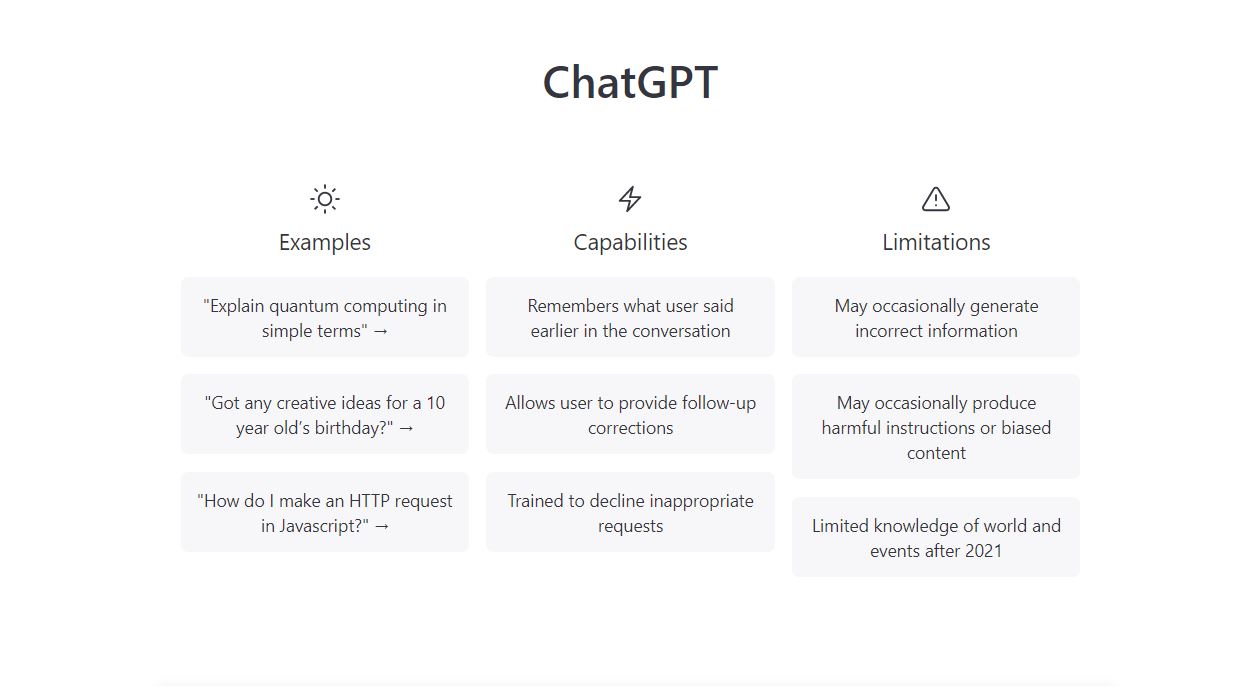 ChatGPT

Examples

"Explain quantum computing in simple terms" →

"Got any creative ideas for a 10 year old's birthday?" →

"How do I make an HTTP request in Javascript?" →

Capabilities

Remembers what user said earlier in the conversation

Allows user to provide follow-up corrections

Trained to decline inappropriate requests

Limitations

May occasionally generate incorrect information

May occasionally produce harmful instructions or biased content

Limited knowledge of world and events after 2021